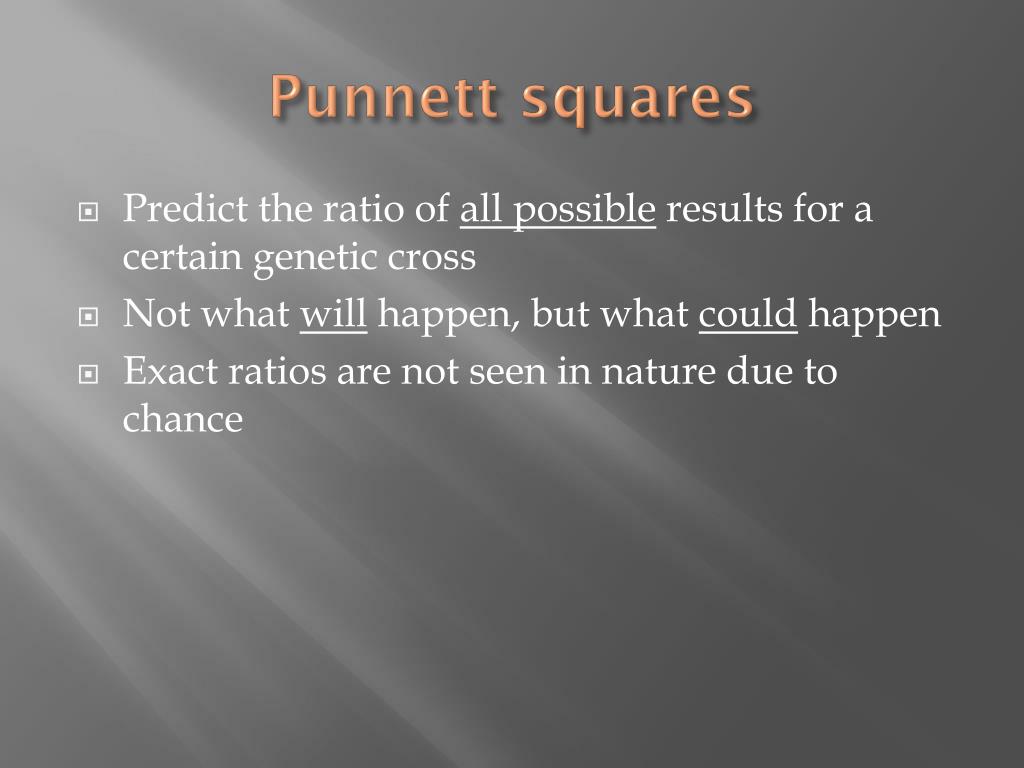 Punnett squares

Predict the ratio of all possible results for a certain genetic cross

Not what will happen, but what could happen

Exact ratios are not seen in nature due to chance